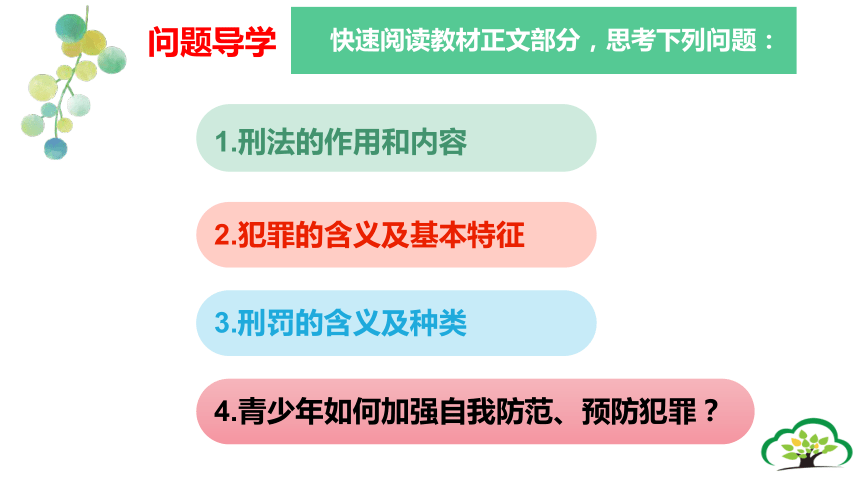 问题导学

快速阅读教材正文部分，思考下列问题：

1.刑法的作用和内容

2.犯罪的含义及基本特征

3.刑罚的含义及种类

4.青少年如何加强自我防范、预防犯罪？